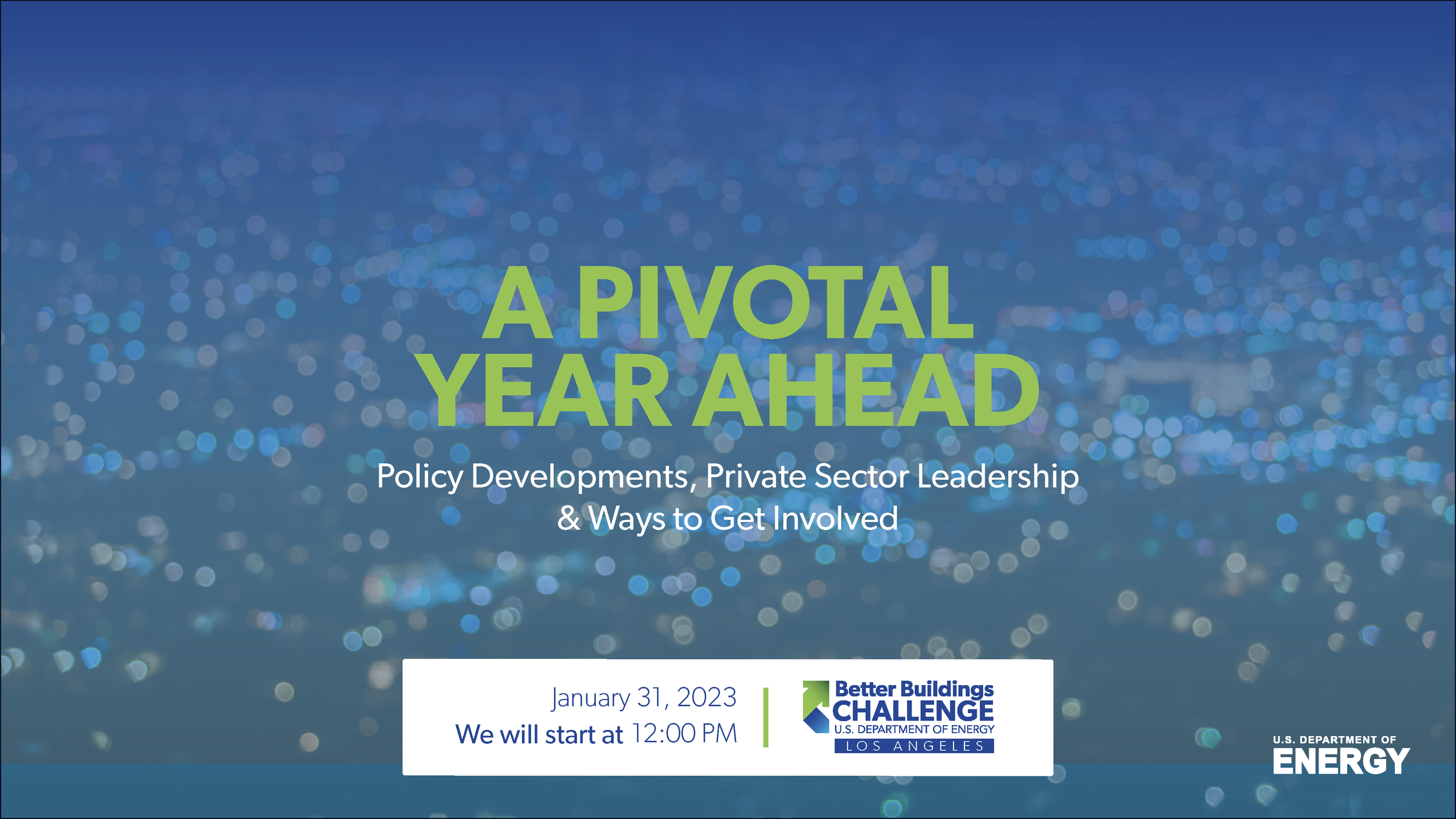 A PIVOTAL YEAR AHEAD

Policy Developments, Private Sector Leadership & Ways to Get Involved

January 31, 2023
We will start at 12:00 PM

Better Buildings
CHALLENGE
U.S. DEPARTMENT OF ENERGY
LOS ANGELES

U.S. DEPARTMENT OF
ENERGY